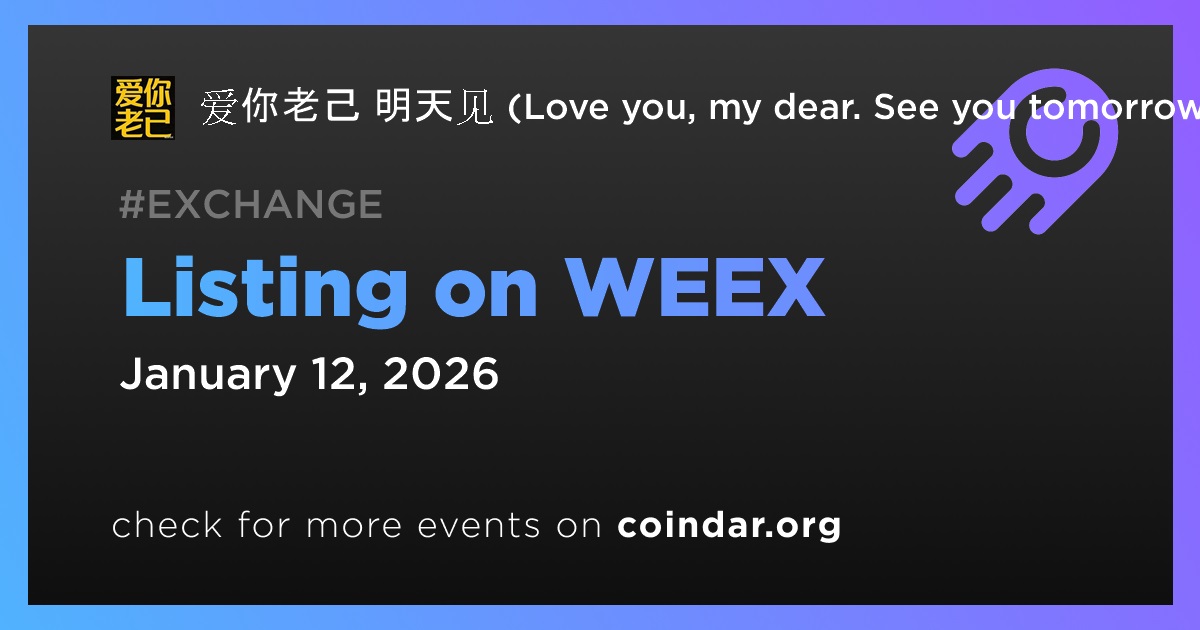 爱你老己

爱你老己 明天见 (Love you, my dear. See you tomorrow

#EXCHANGE

Listing on WEEX

January 12, 2026

check for more events on coindar.org